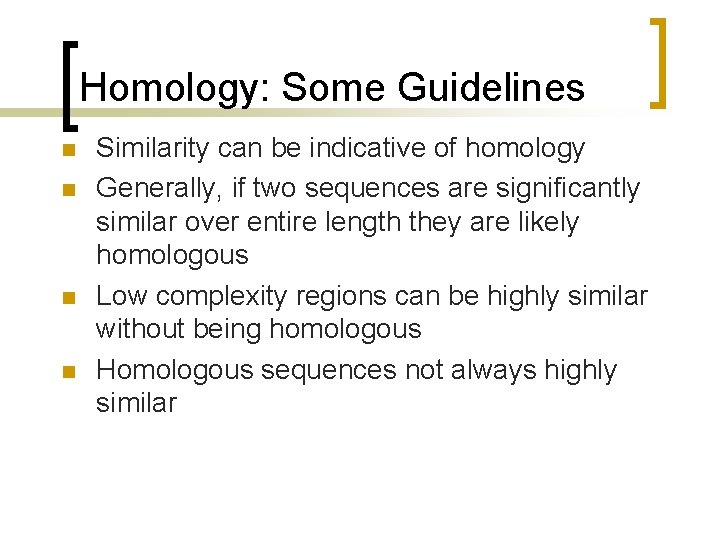 Homology: Some Guidelines

- Similarity can be indicative of homology
- Generally, if two sequences are significantly similar over entire length they are likely homologous
- Low complexity regions can be highly similar without being homologous
- Homologous sequences not always highly similar